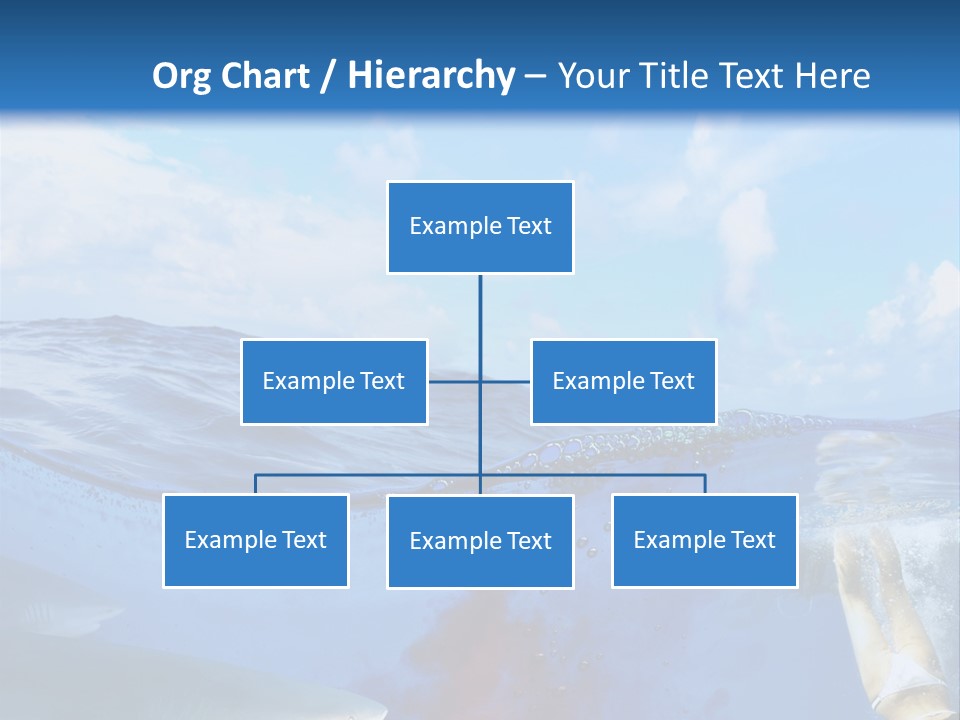 Org Chart / Hierarchy – Your Title Text Here

Example Text

Example Text

Example Text

Example Text

Example Text

Example Text